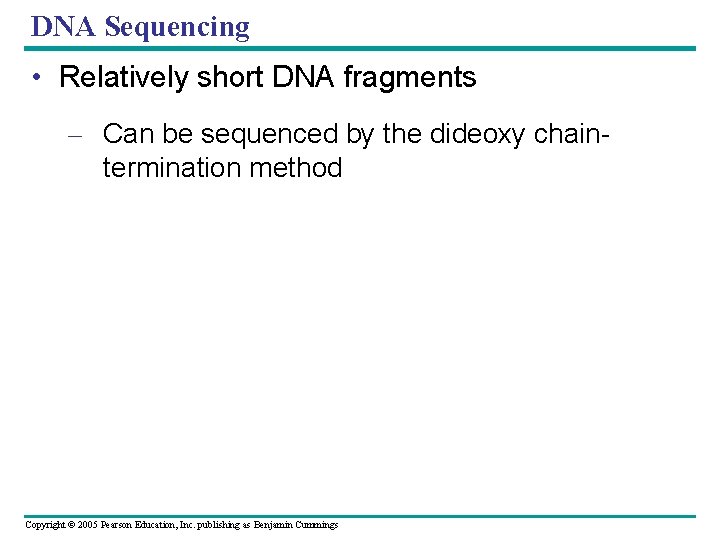 DNA Sequencing

• Relatively short DNA fragments

– Can be sequenced by the dideoxy chain-termination method

Copyright © 2005 Pearson Education, Inc. publishing as Benjamin Cummings